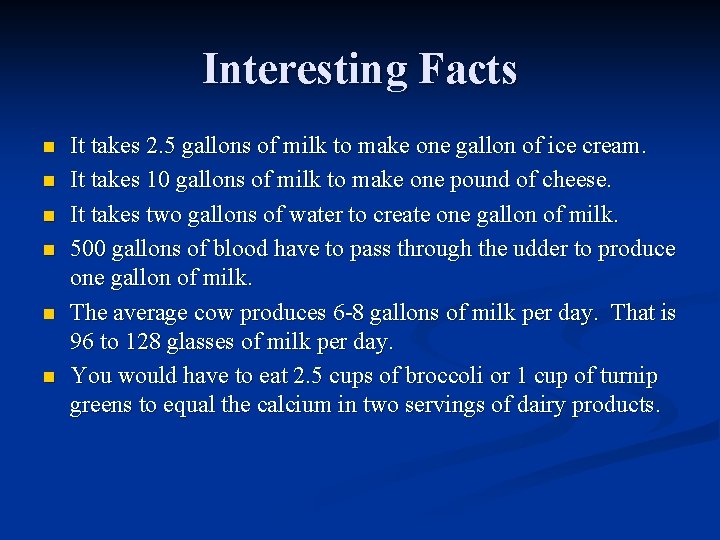 Interesting Facts

- It takes 2.5 gallons of milk to make one gallon of ice cream.
- It takes 10 gallons of milk to make one pound of cheese.
- It takes two gallons of water to create one gallon of milk.
- 500 gallons of blood have to pass through the udder to produce one gallon of milk.
- The average cow produces 6-8 gallons of milk per day. That is 96 to 128 glasses of milk per day.
- You would have to eat 2.5 cups of broccoli or 1 cup of turnip greens to equal the calcium in two servings of dairy products.